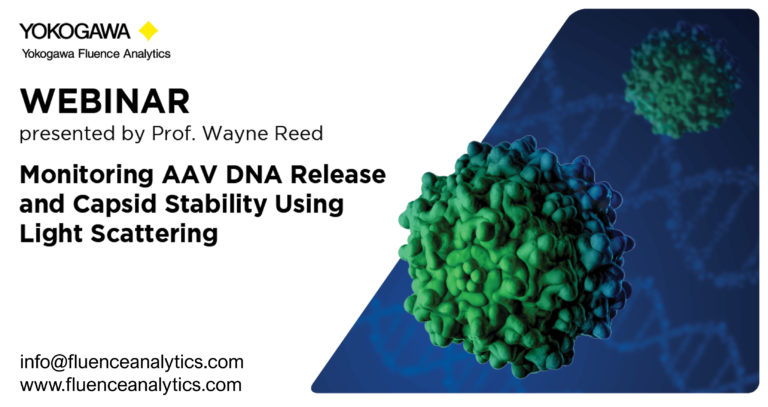 YOKOGAWA
Yokogawa Fluence Analytics

WEBINAR
presented by Prof. Wayne Reed

Monitoring AAV DNA Release and Capsid Stability Using Light Scattering

info@fluenceanalytics.com
www.fluenceanalytics.com